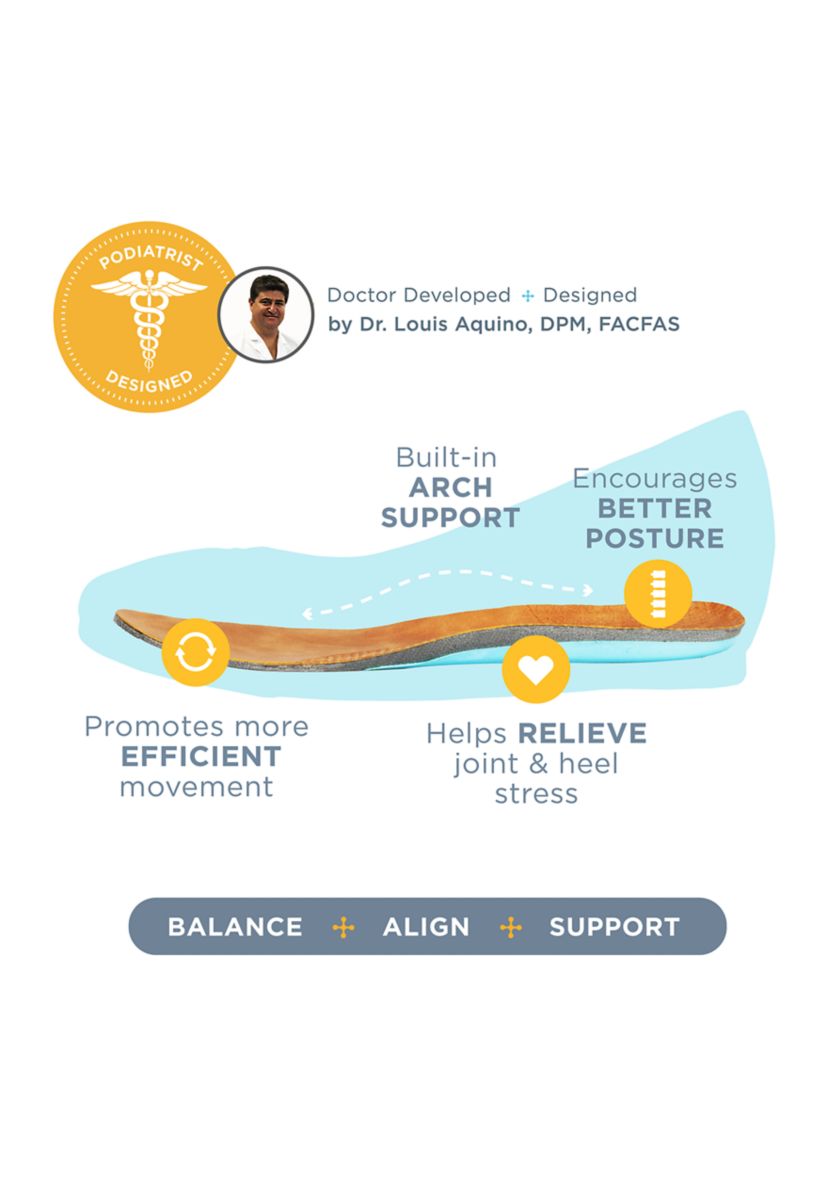 PODIATRIST DESIGNED

Doctor Developed + Designed
by Dr. Louis Aquino, DPM, FACFAS

Built-in ARCH SUPPORT

Encourages BETTER POSTURE

Promotes more EFFICIENT movement

Helps RELIEVE joint & heel stress

BALANCE + ALIGN + SUPPORT